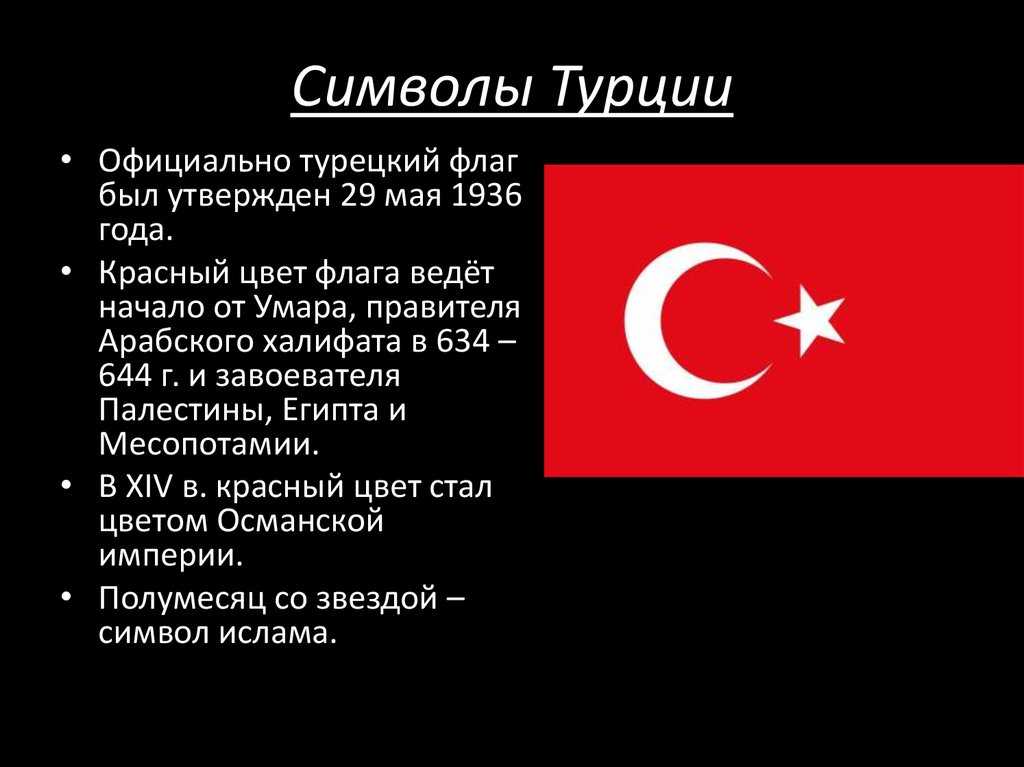 Символы Турции

• Официально турецкий флаг был утвержден 29 мая 1936 года.
• Красный цвет флага ведёт начало от Умара, правителя Арабского халифата в 634 – 644 г. и завоевателя Палестины, Египта и Месопотамии.
• В XIV в. красный цвет стал цветом Османской империи.
• Полумесяц со звездой – символ ислама.